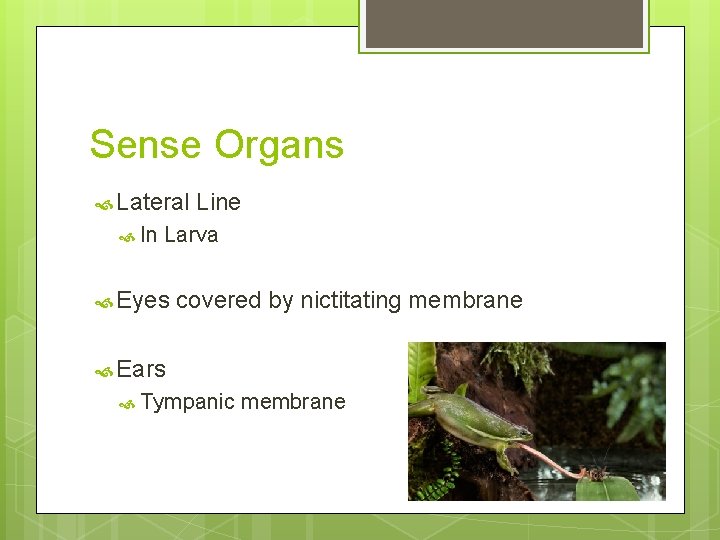 Sense Organs

Lateral Line

In Larva

Eyes covered by nictitating membrane

Ears

Tympanic membrane